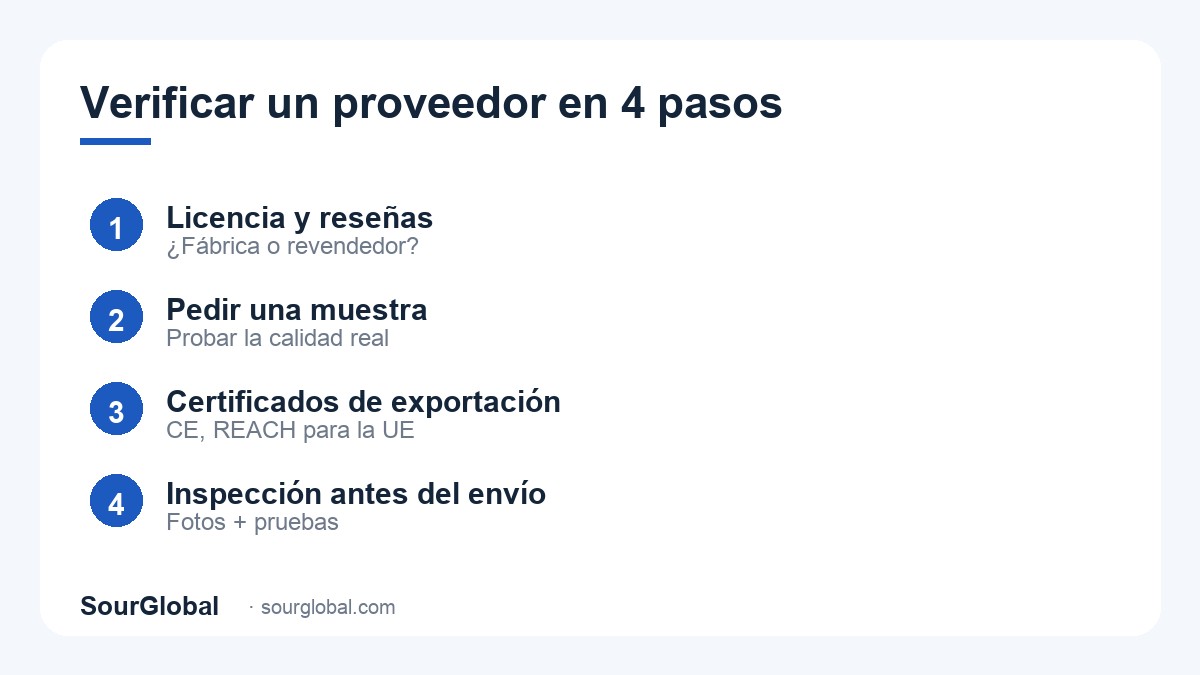 Verificar un proveedor en 4 pasos

1
Licencia y reseñas
¿Fábrica o revendedor?

2
Pedir una muestra
Probar la calidad real

3
Certificados de exportación
CE, REACH para la UE

4
Inspección antes del envío
Fotos + pruebas

SourGlobal · sourglobal.com